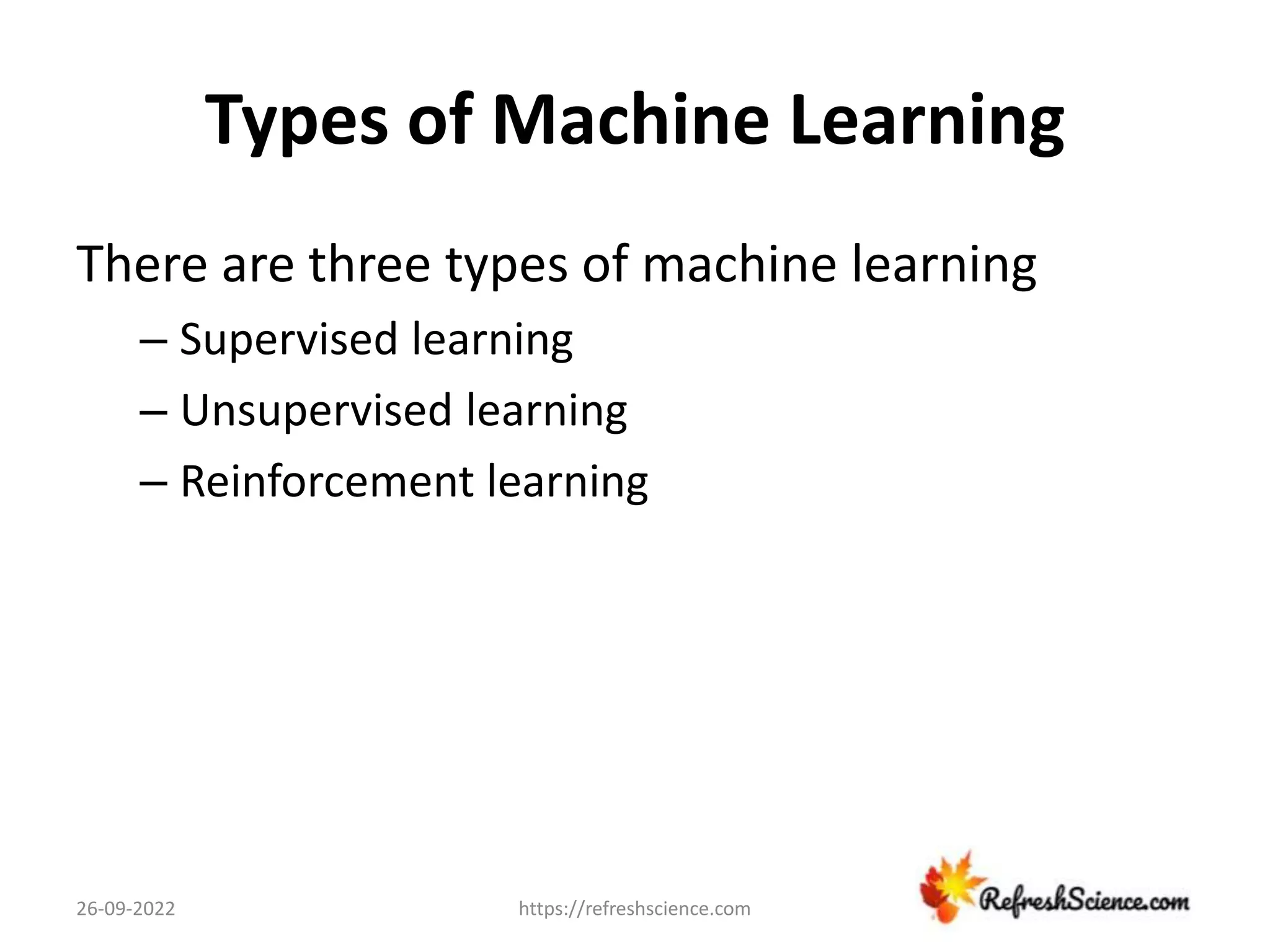 Types of Machine Learning

There are three types of machine learning

– Supervised learning

– Unsupervised learning

– Reinforcement learning

26-09-2022

https://refreshscience.com

RefreshScience.com